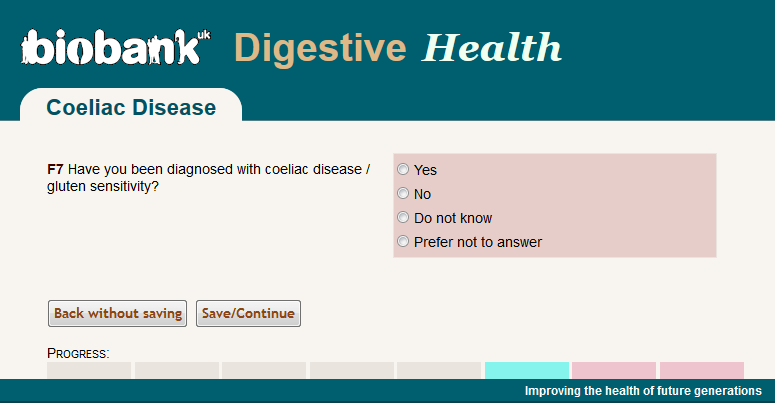 biobank uk Digestive Health

Coeliac Disease

F7 Have you been diagnosed with coeliac disease / gluten sensitivity?

Yes
No
Do not know
Prefer not to answer

Back without saving
Save/Continue

PROGRESS:

Improving the health of future generations